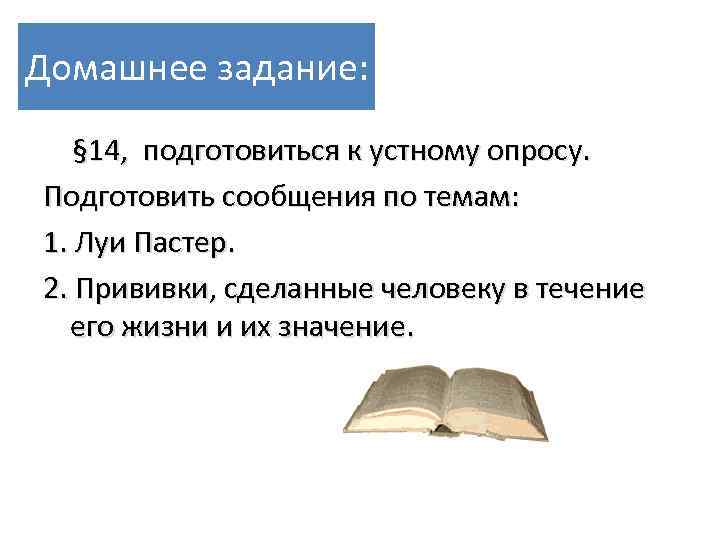 Домашнее задание:

§14, подготовиться к устному опросу.

Подготовить сообщения по темам:

1. Луи Пастер.

2. Прививки, сделанные человеку в течение его жизни и их значение.